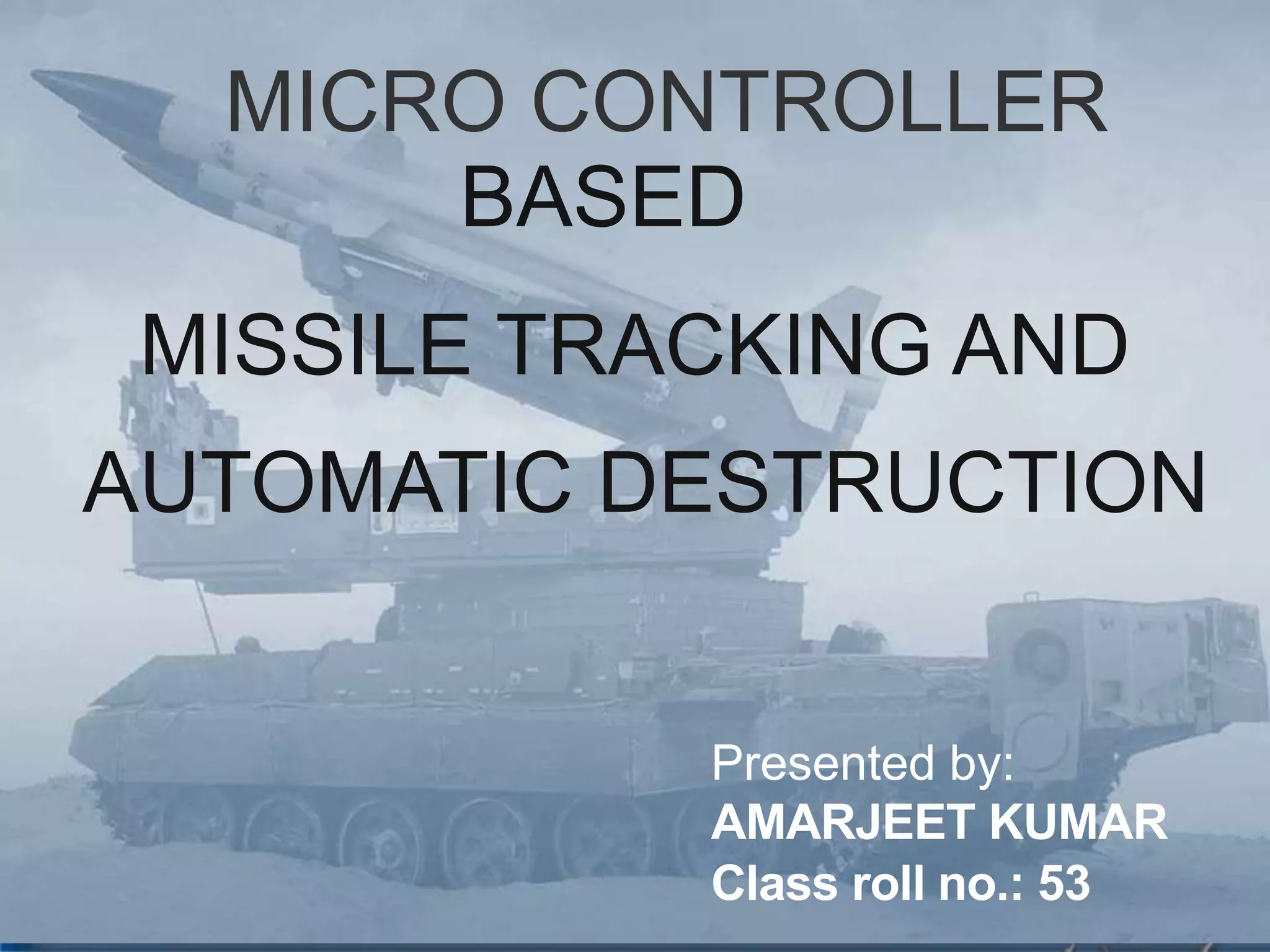 MICRO CONTROLLER BASED

MISSILE TRACKING AND AUTOMATIC DESTRUCTION

Presented by:
AMARJEET KUMAR
Class roll no.: 53